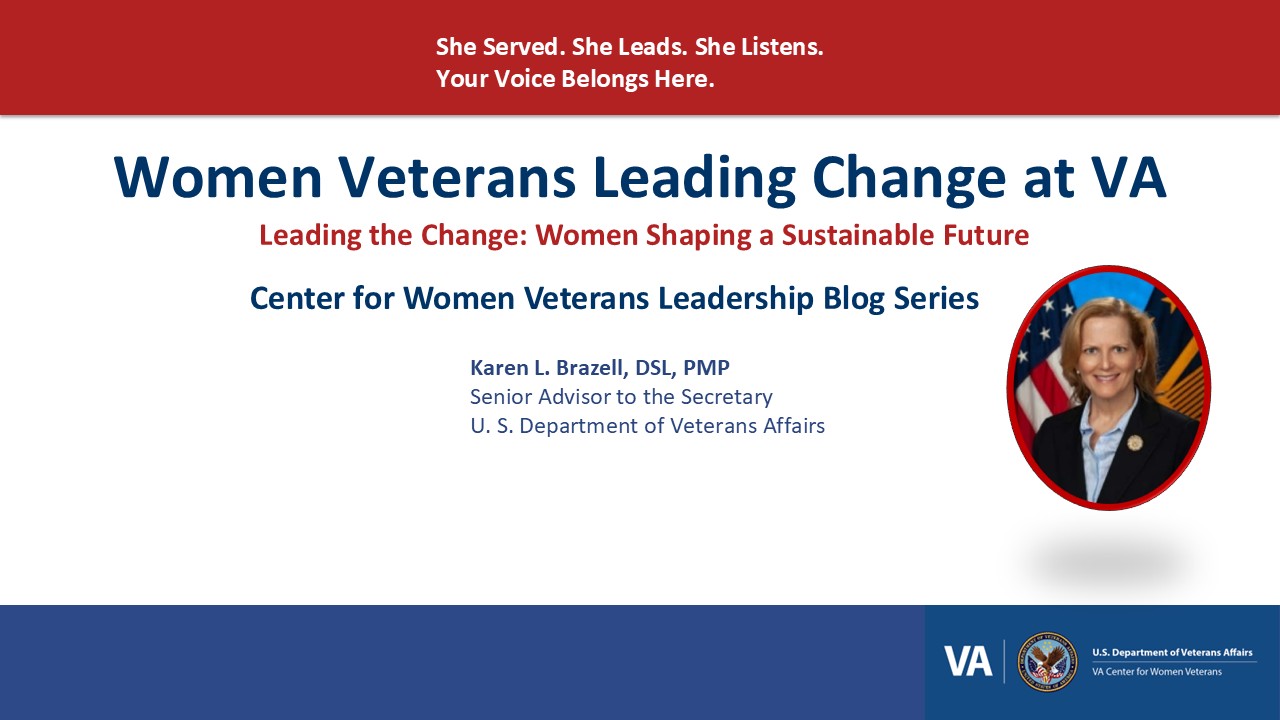 She Served. She Leads. She Listens.
Your Voice Belongs Here.

Women Veterans Leading Change at VA

Leading the Change: Women Shaping a Sustainable Future

Center for Women Veterans Leadership Blog Series

Karen L. Brazell, DSL, PMP
Senior Advisor to the Secretary
U. S. Department of Veterans Affairs

VA

U.S. Department of Veterans Affairs
VA Center for Women Veterans